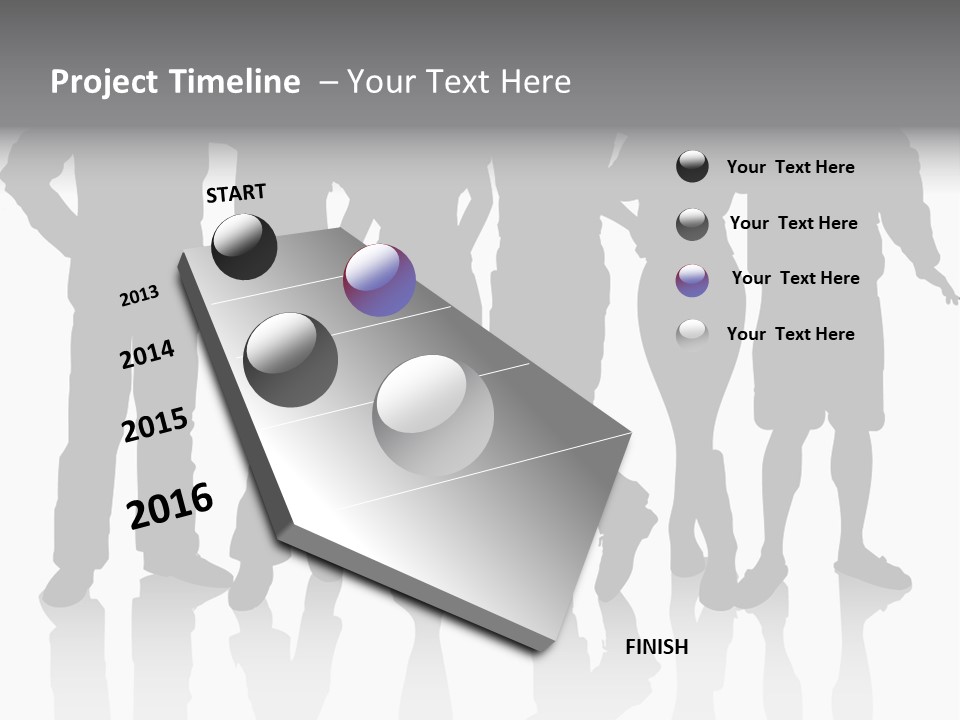 Project Timeline – Your Text Here

START

2013

2014

2015

2016

FINISH

Your Text Here

Your Text Here

Your Text Here

Your Text Here